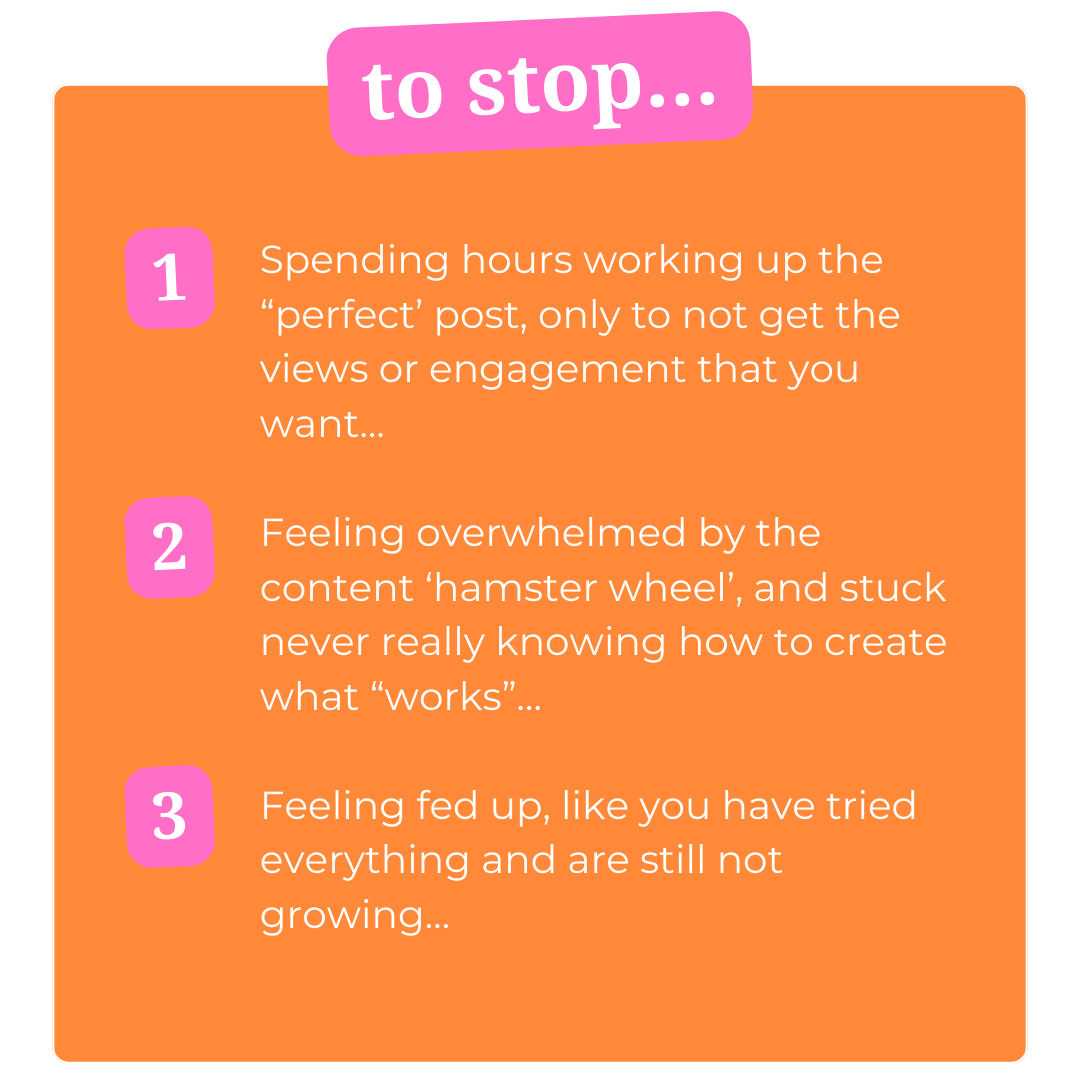 to stop...

1 Spending hours working up the “perfect’ post, only to not get the views or engagement that you want...

2 Feeling overwhelmed by the content ‘hamster wheel’, and stuck never really knowing how to create what “works”...

3 Feeling fed up, like you have tried everything and are still not growing...